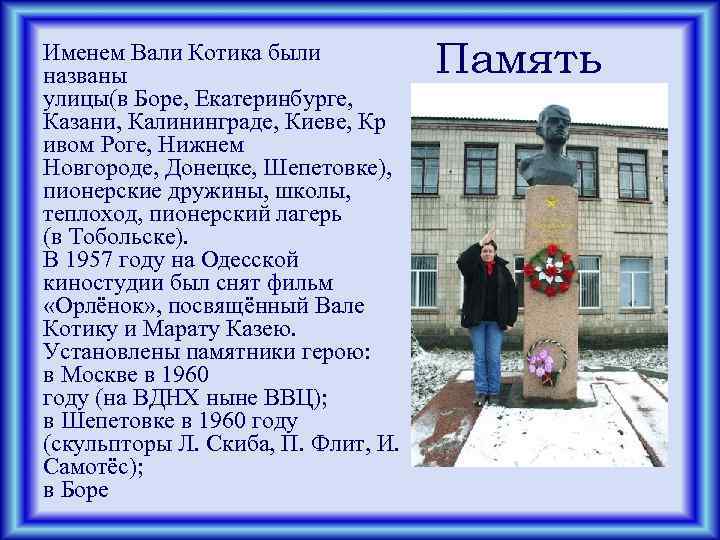 Память

Именем Вали Котика были названы улицы(в Боре, Екатеринбурге, Казани, Калининграде, Киеве, Кр ивом Роге, Нижнем Новгороде, Донецке, Шепетовке), пионерские дружины, школы, теплоход, пионерский лагерь (в Тобольске).
В 1957 году на Одесской киностудии был снят фильм «Орлёнок», посвящённый Вале Котику и Марату Казею.
Установлены памятники герою: в Москве в 1960 году (на ВДНХ ныне ВВЦ); в Шепетовке в 1960 году (скульпторы Л. Скиба, П. Флит, И. Самотёс); в Боре